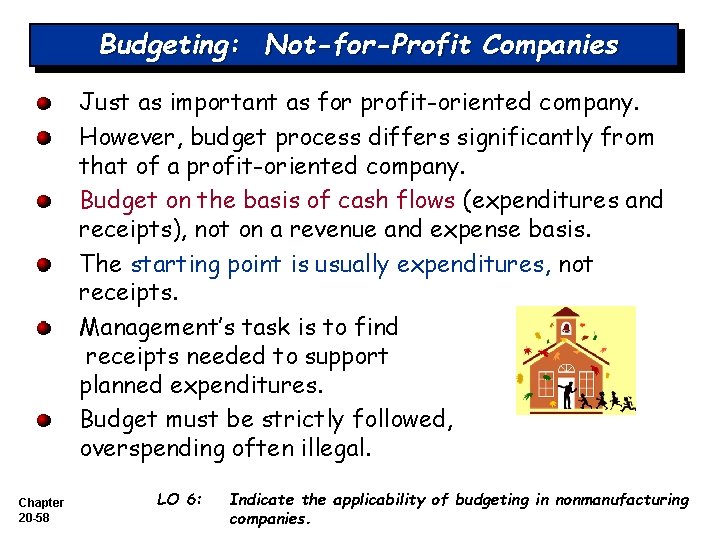 Budgeting: Not-for-Profit Companies

Just as important as for profit-oriented company.

However, budget process differs significantly from that of a profit-oriented company.

Budget on the basis of cash flows (expenditures and receipts), not on a revenue and expense basis.

The starting point is usually expenditures, not receipts.

Management's task is to find receipts needed to support planned expenditures.

Budget must be strictly followed, overspending often illegal.

Chapter 20-58

LO 6: Indicate the applicability of budgeting in nonmanufacturing companies.